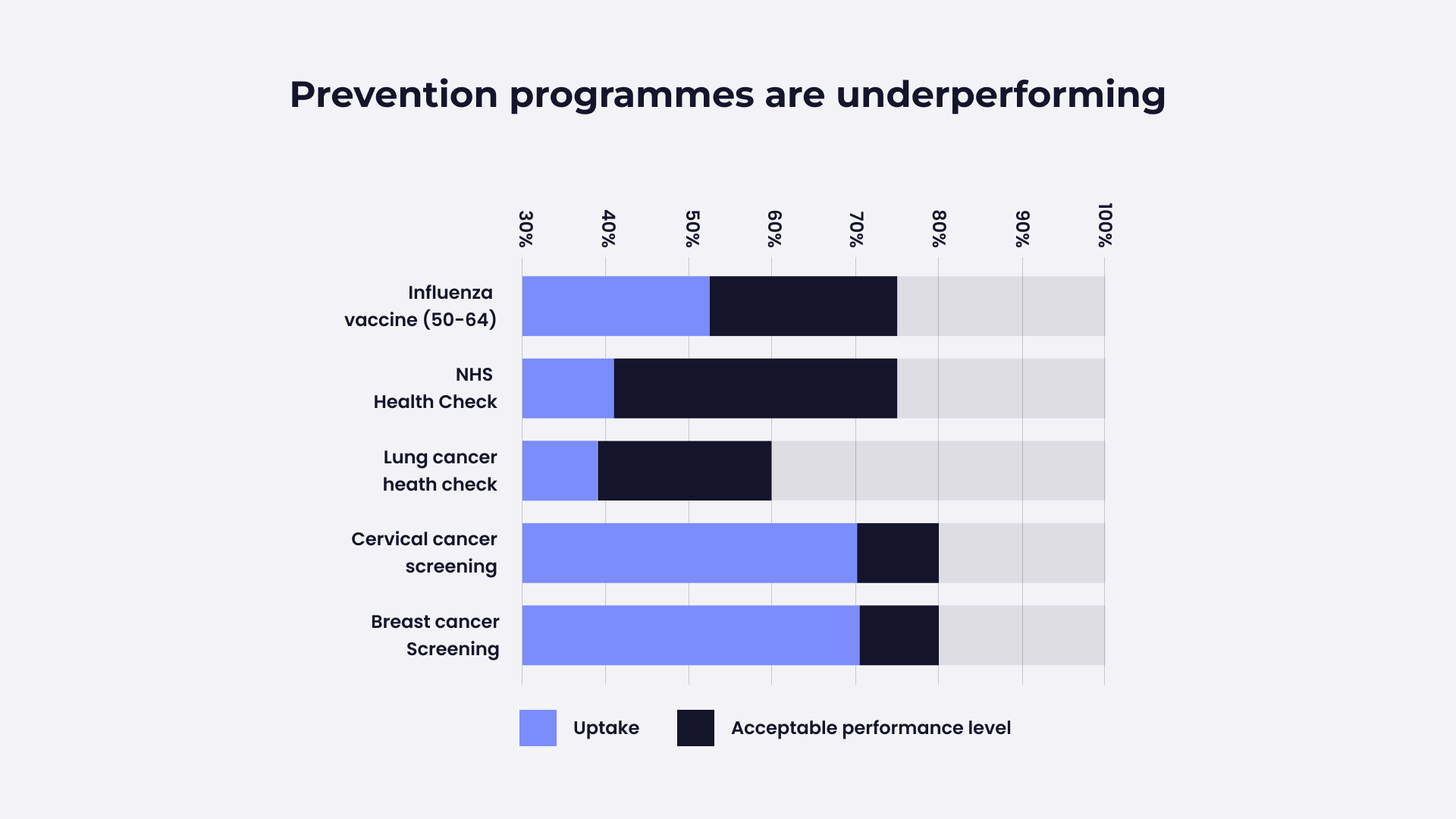 Prevention programmes are underperforming

30% 40% 50% 60% 70% 80% 90% 100%

Influenza vaccine (50-64)

NHS Health Check

Lung cancer heath check

Cervical cancer screening

Breast cancer Screening

Uptake

Acceptable performance level